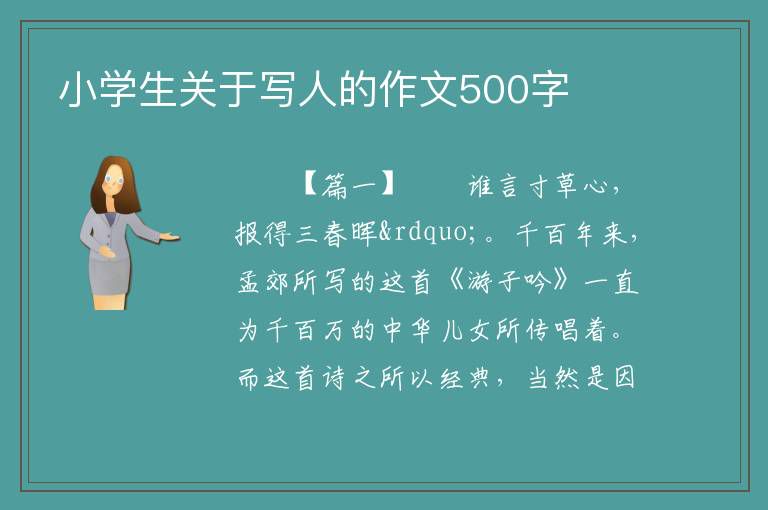 小学生关于写人的作文500字

【篇一】　　谁言寸草心，报得三春晖&rdquo;。千百年来，孟郊所写的这首《游子吟》一直为千百万的中华儿女所传唱着。而这首诗之所以经典，当然是因